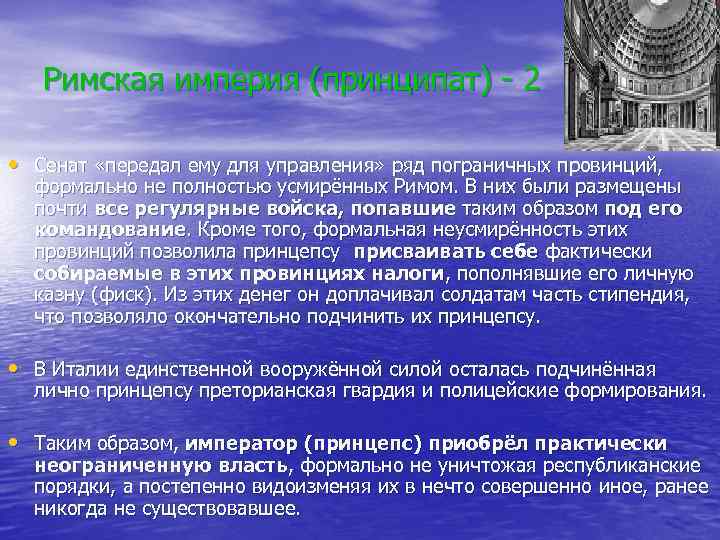 Римская империя (принципат) - 2

• Сенат «передал ему для управления» ряд пограничных провинций, формально не полностью усмирённых Римом. В них были размещены почти все регулярные войска, попавшие таким образом под его командование. Кроме того, формальная неусмирённость этих провинций позволила принцепсу присваивать себе фактически собираемые в этих провинциях налоги, пополнявшие его личную казну (фиск). Из этих денег он доплачивал солдатам часть стипендия, что позволяло окончательно подчинить их принцепсу.

• В Италии единственной вооружённой силой осталась подчинённая лично принцепсу преторианская гвардия и полицейские формирования.

• Таким образом, император (принцепс) приобрёл практически неограниченную власть, формально не уничтожая республиканские порядки, а постепенно видоизменяя их в нечто совершенно иное, ранее никогда не существовавшее.